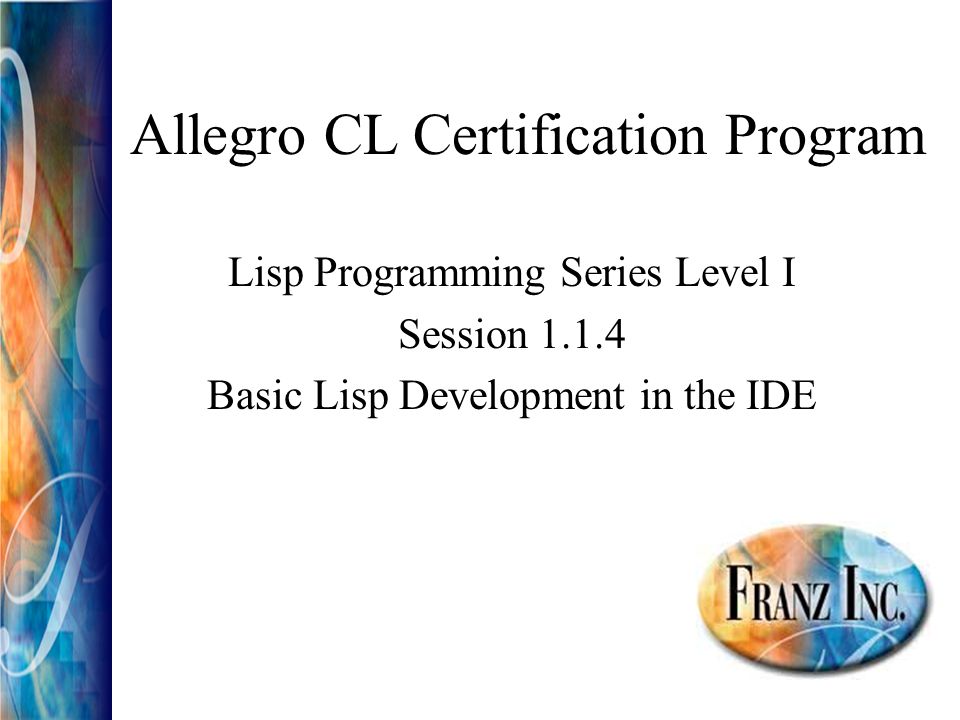 Allegro CL Certification Program

Lisp Programming Series Level I
Session 1.1.4
Basic Lisp Development in the IDE

FRANZ INC.